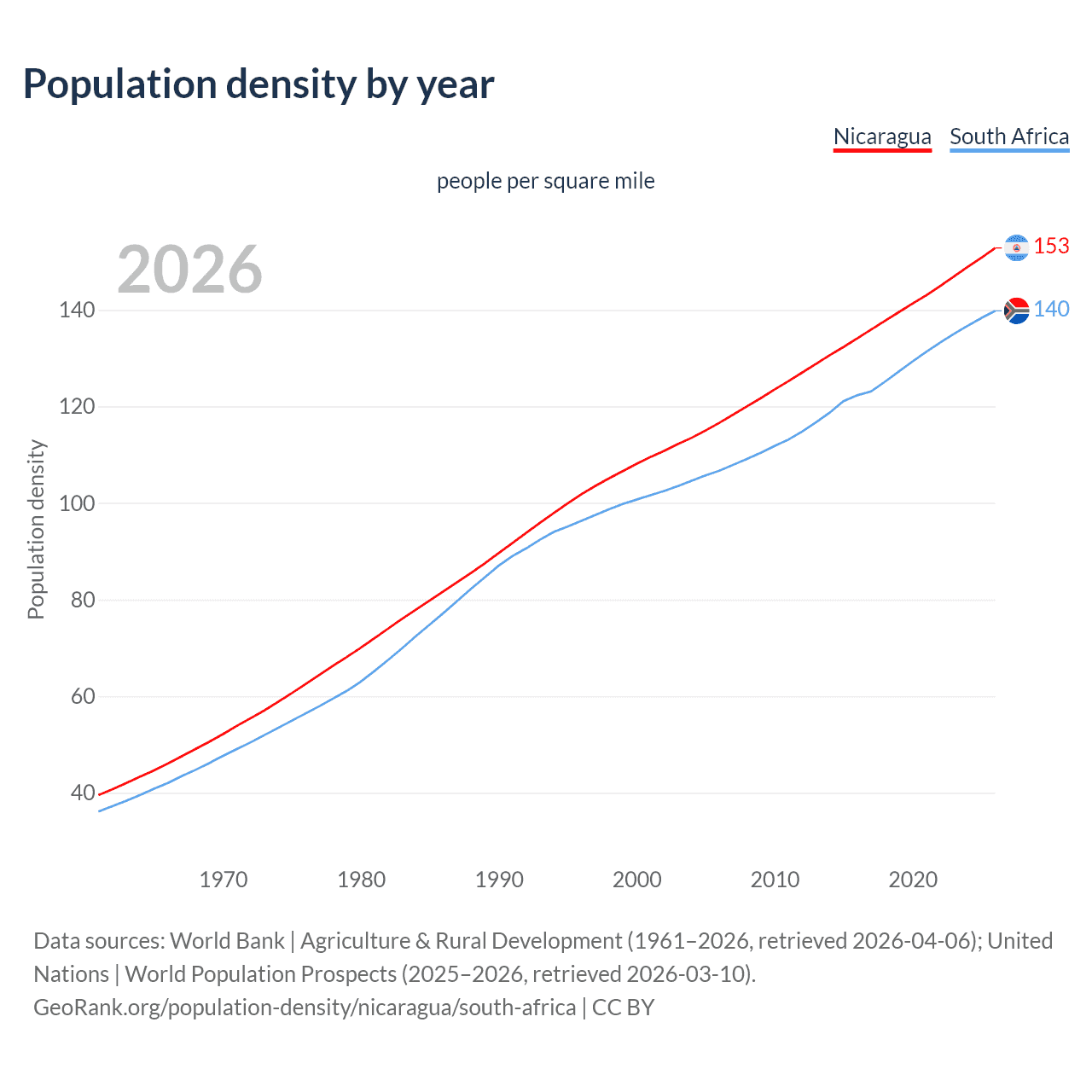 Population density by year

Nicaragua South Africa

people per square mile

2026

153
140

Population density

140
120
100
80
60
40

1970 1980 1990 2000 2010 2020

Data sources: World Bank | Agriculture & Rural Development (1961–2026, retrieved 2026-04-06); United Nations | World Population Prospects (2025–2026, retrieved 2026-03-10).
GeoRank.org/population-density/nicaragua/south-africa | CC BY